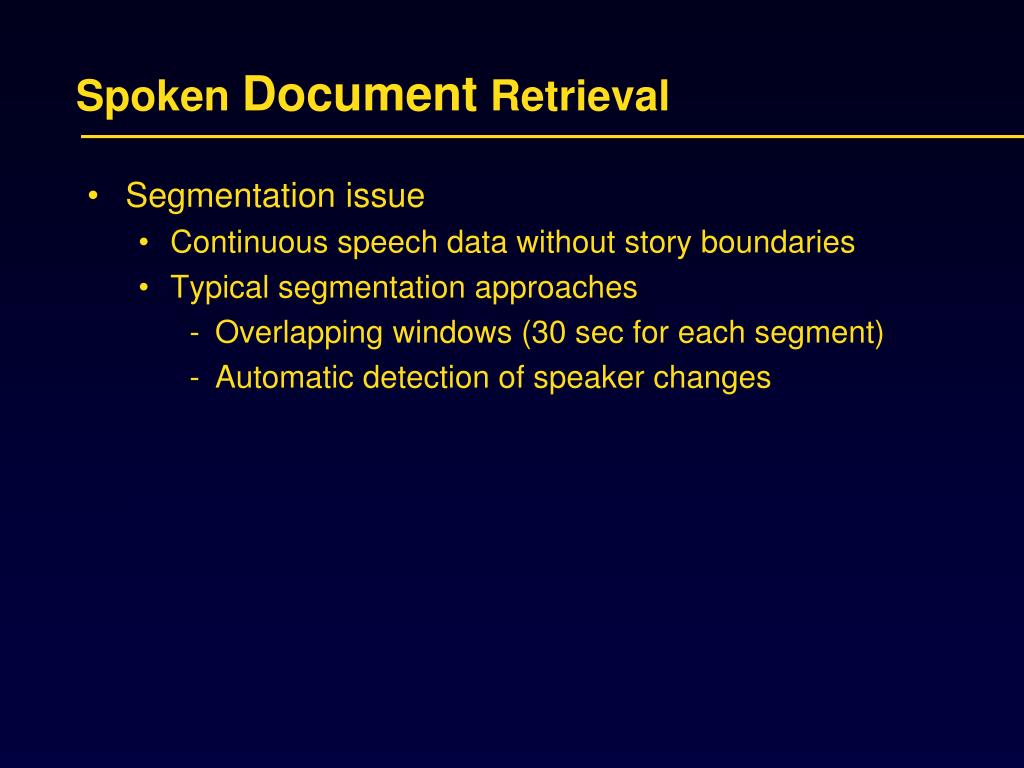 Spoken Document Retrieval

• Segmentation issue
  • Continuous speech data without story boundaries
  • Typical segmentation approaches
    - Overlapping windows (30 sec for each segment)
    - Automatic detection of speaker changes